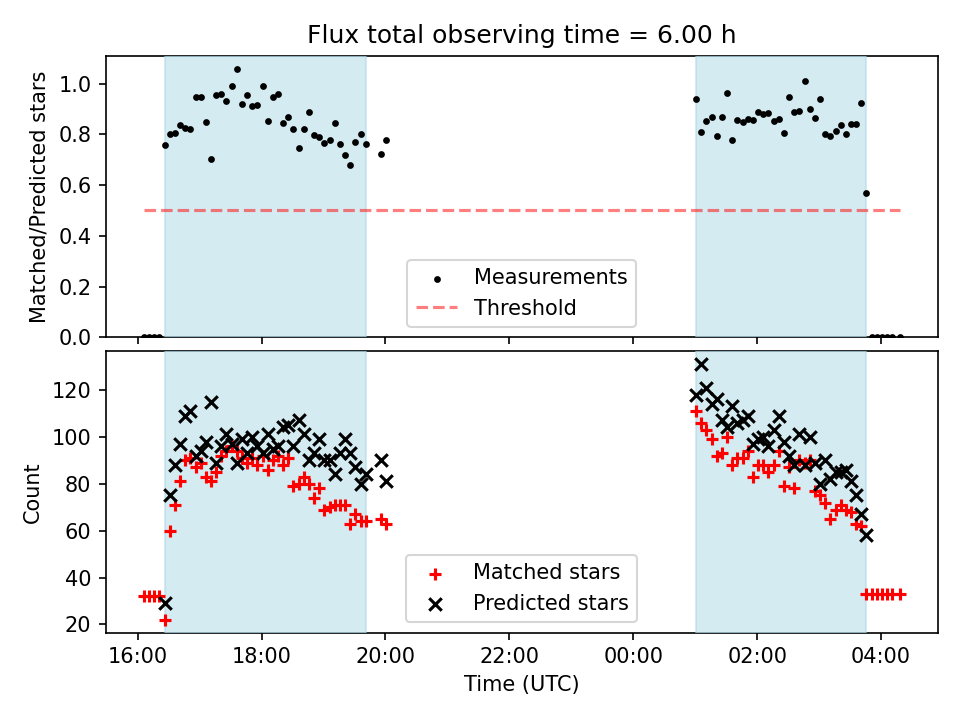 Flux total observing time = 6.00 h

Matched/Predicted stars

1.0
0.8
0.6
0.4
0.2
0.0

Measurements
Threshold

Count

120
100
80
60
40
20

Matched stars
Predicted stars

16:00
18:00
20:00
22:00
00:00
02:00
04:00

Time (UTC)